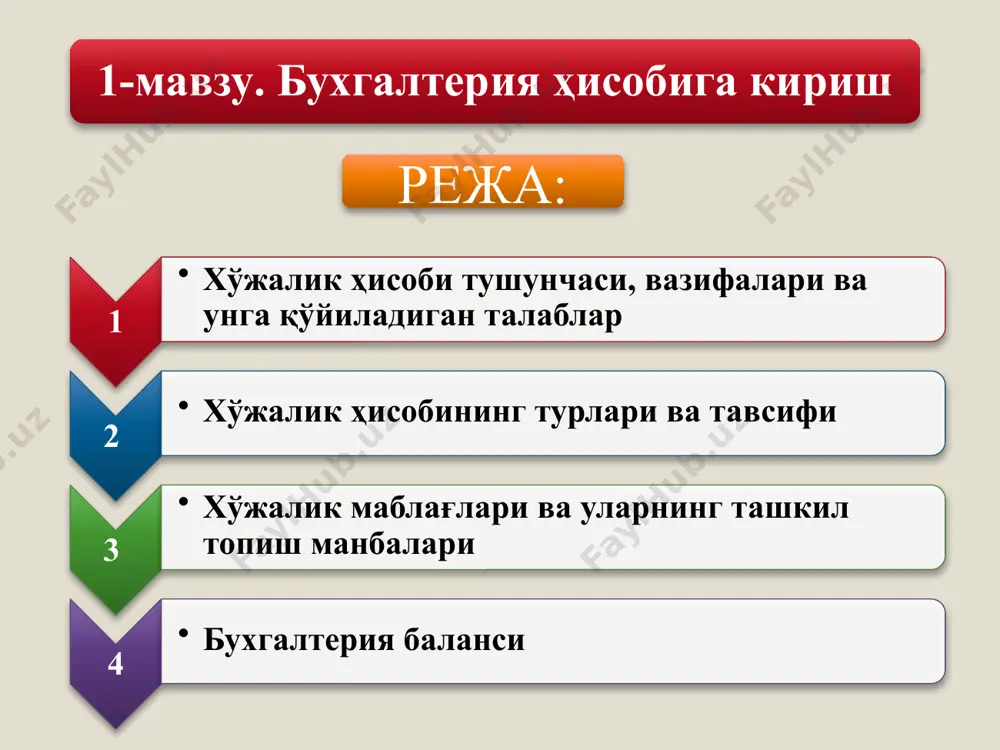 1-мавзу. Бухгалтерия ҳисобига кириш

РЕЖА:

1

• Хўжалик ҳисоби тушунчаси, вазифалари ва унга қўйиладиган талаблар

2

• Хўжалик ҳисобининг турлари ва тавсифи

3

• Хўжалик маблағлари ва уларнинг ташкил топиш манбалари

4

• Бухгалтерия баланси

FaylHub.uz